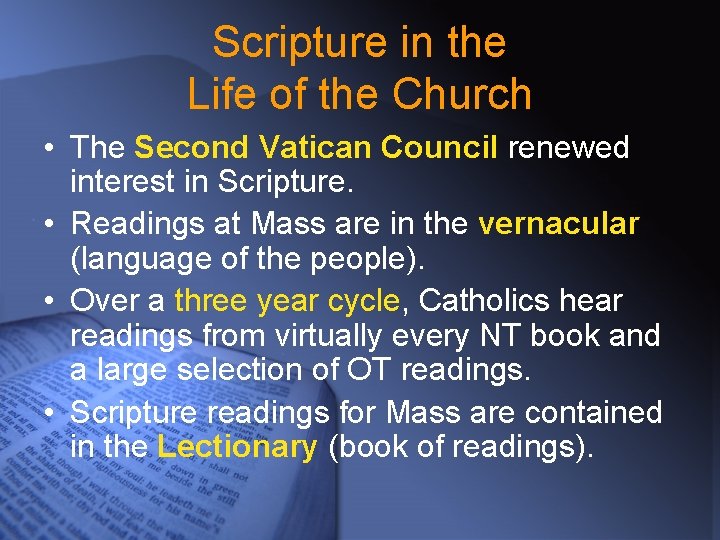 Scripture in the Life of the Church

• The Second Vatican Council renewed interest in Scripture.
• Readings at Mass are in the vernacular (language of the people).
• Over a three year cycle, Catholics hear readings from virtually every NT book and a large selection of OT readings.
• Scripture readings for Mass are contained in the Lectionary (book of readings).